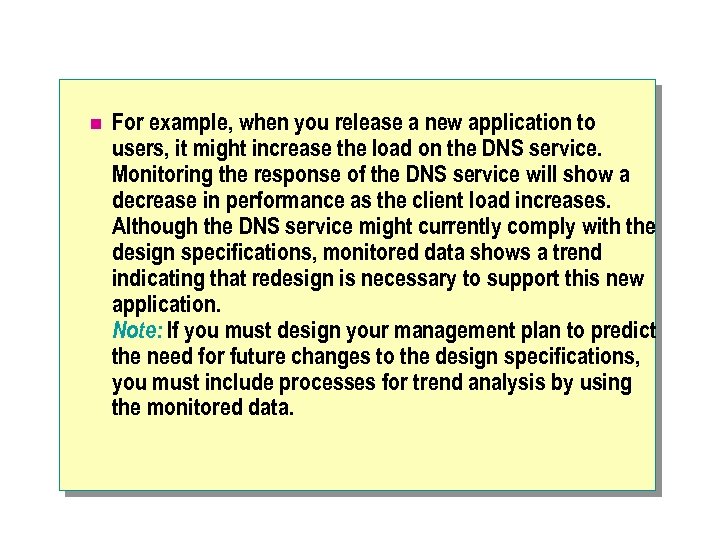 For example, when you release a new application to users, it might increase the load on the DNS service. Monitoring the response of the DNS service will show a decrease in performance as the client load increases. Although the DNS service might currently comply with the design specifications, monitored data shows a trend indicating that redesign is necessary to support this new application.

Note: If you must design your management plan to predict the need for future changes to the design specifications, you must include processes for trend analysis by using the monitored data.